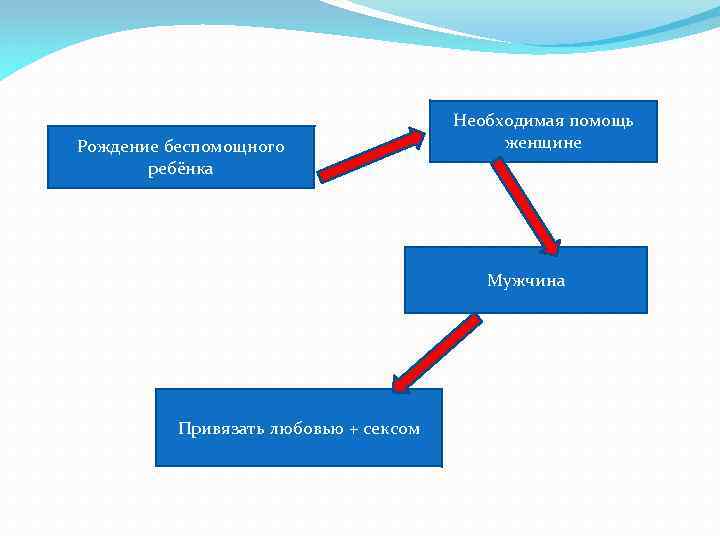 Рождение беспомощного ребёнка

Необходимая помощь женщине

Мужчина

Привязать любовью + сексом